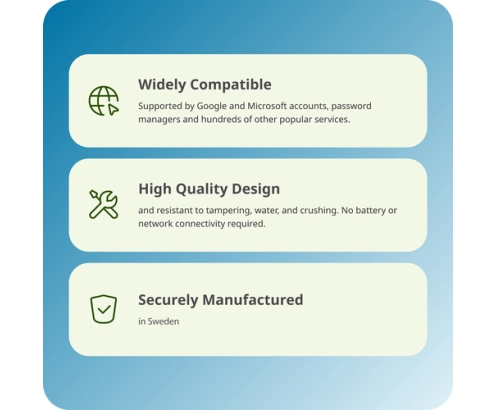 Widely Compatible

Supported by Google and Microsoft accounts, password managers and hundreds of other popular services.

High Quality Design

and resistant to tampering, water, and crushing. No battery or network connectivity required.

Securely Manufactured

in Sweden